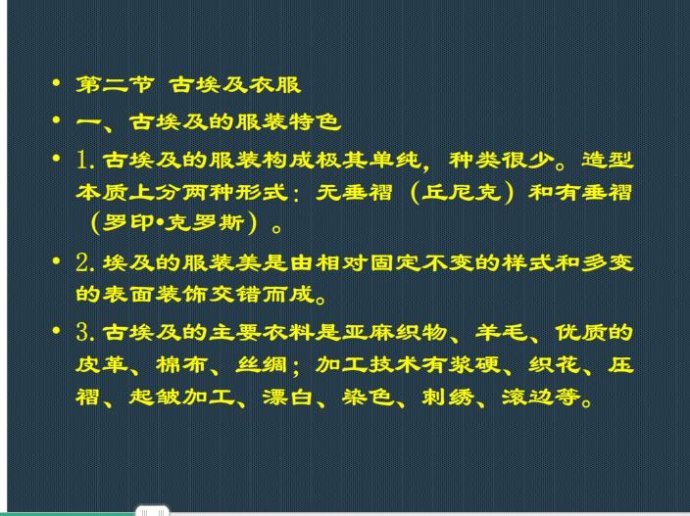 • 第二节 古埃及衣服

• 一、古埃及的服装特色

• 1. 古埃及的服装构成极其单纯，种类很少。造型本质上分两种形式：无垂褶（丘尼克）和有垂褶（罗印•克罗斯）。

• 2. 埃及的服装美是由相对固定不变的样式和多变的表面装饰交错而成。

• 3. 古埃及的主要衣料是亚麻织物、羊毛、优质的皮革、棉布、丝绸；加工技术有浆硬、织花、压褶、起皱加工、漂白、染色、刺绣、滚边等。